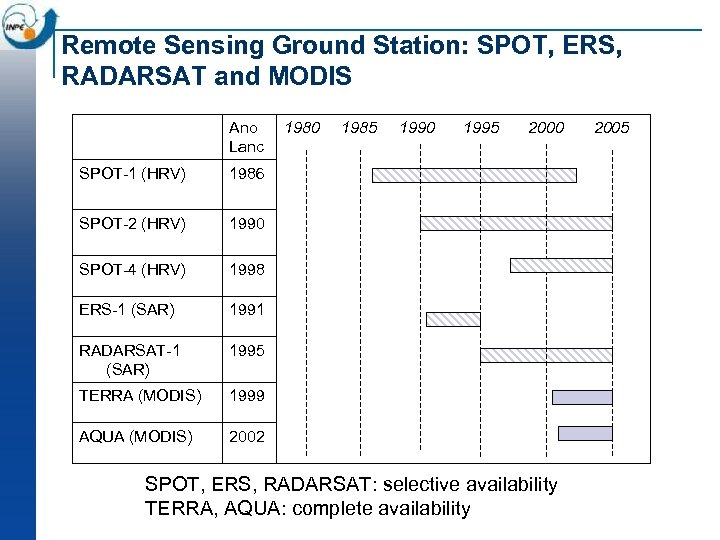 INPE

Remote Sensing Ground Station: SPOT, ERS, RADARSAT and MODIS

| | Ano Lanc | 1980 1985 1990 1995 2000 2005 |
|---|---|---|
| SPOT-1 (HRV) | 1986 | |
| SPOT-2 (HRV) | 1990 | |
| SPOT-4 (HRV) | 1998 | |
| ERS-1 (SAR) | 1991 | |
| RADARSAT-1 (SAR) | 1995 | |
| TERRA (MODIS) | 1999 | |
| AQUA (MODIS) | 2002 | |

SPOT, ERS, RADARSAT: selective availability
TERRA, AQUA: complete availability